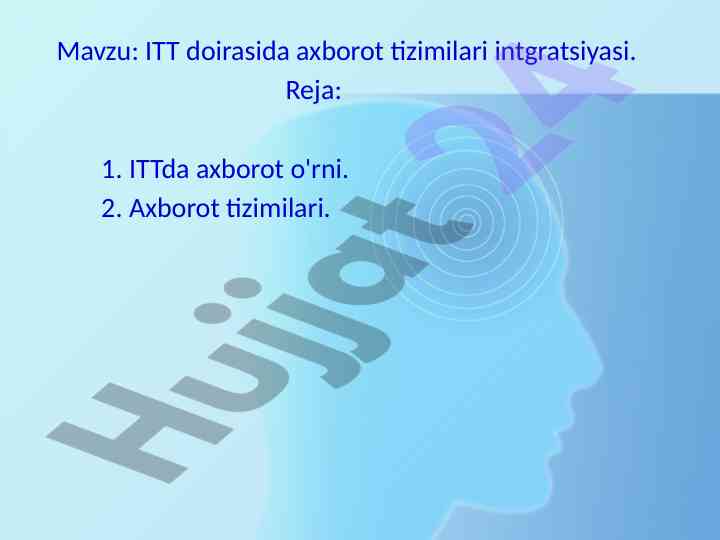 Mavzu: ITT doirasida axborot tizimilari intgratsiyasi.

Reja:

1. ITTda axborot o'rni.
2. Axborot tizimilari.

Hujjat24